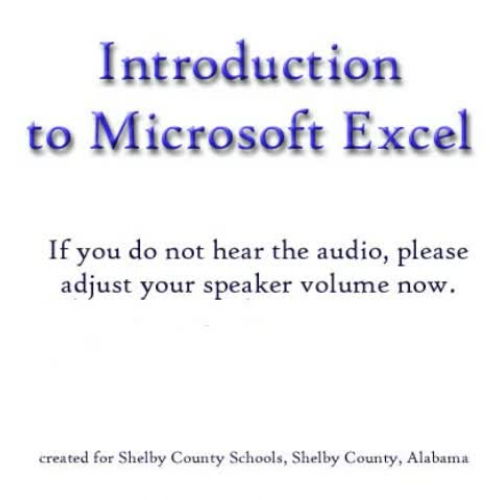 Introduction to Microsoft Excel

If you do not hear the audio, please adjust your speaker volume now.

created for Shelby County Schools, Shelby County, Alabama